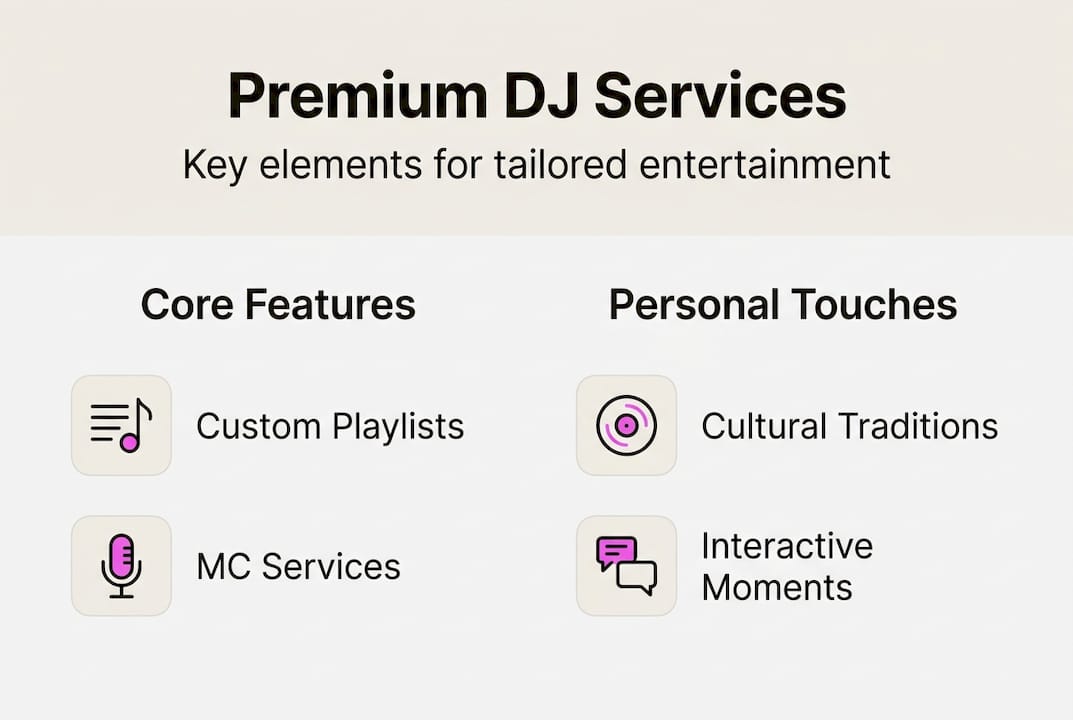 Premium DJ Services

Key elements for tailored entertainment

Core Features

Custom Playlists

MC Services

Personal Touches

Cultural Traditions

Interactive Moments